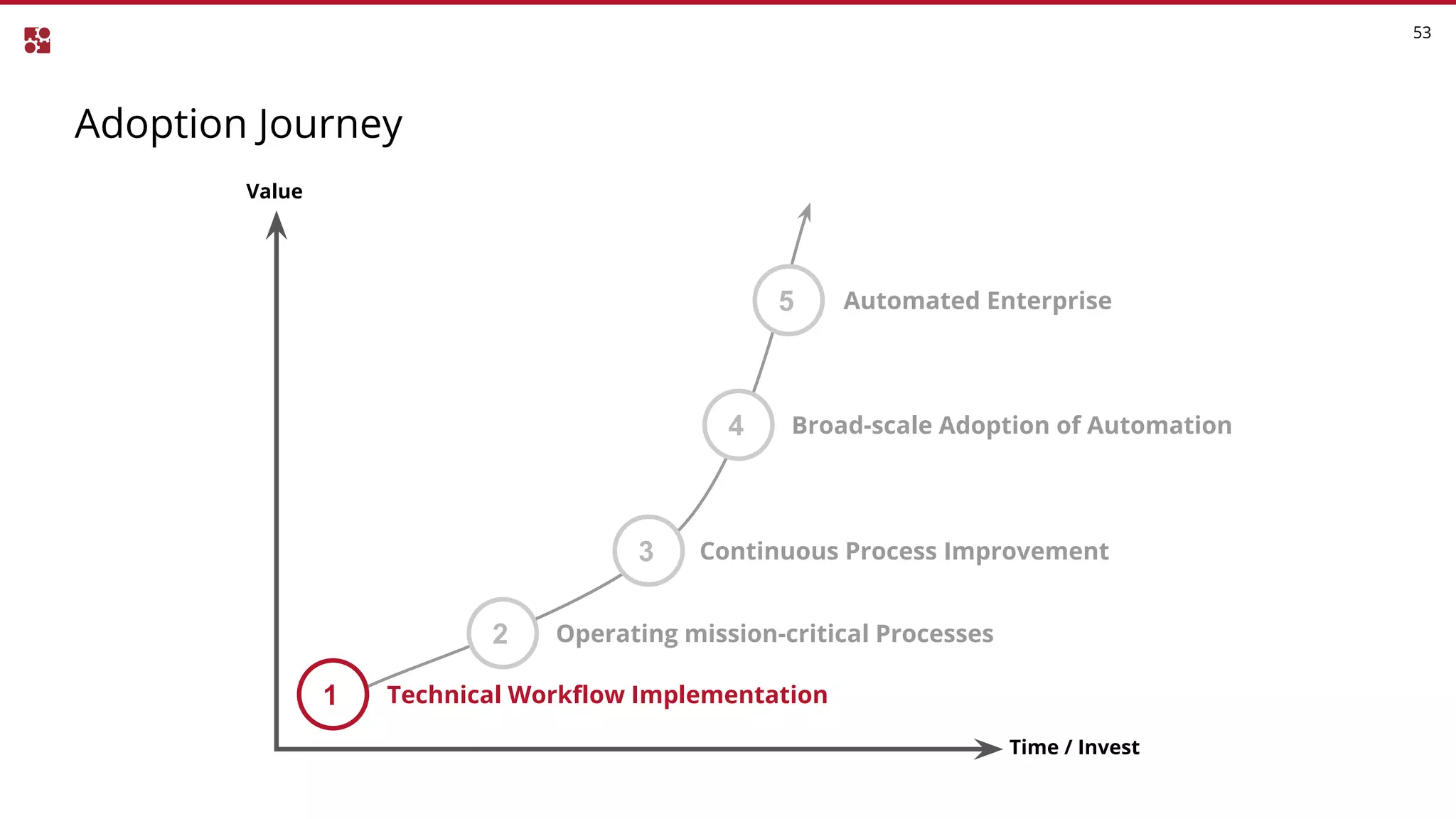 53

Adoption Journey

Value

5 Automated Enterprise

4 Broad-scale Adoption of Automation

3 Continuous Process Improvement

2 Operating mission-critical Processes

1 Technical Workflow Implementation

Time / Invest